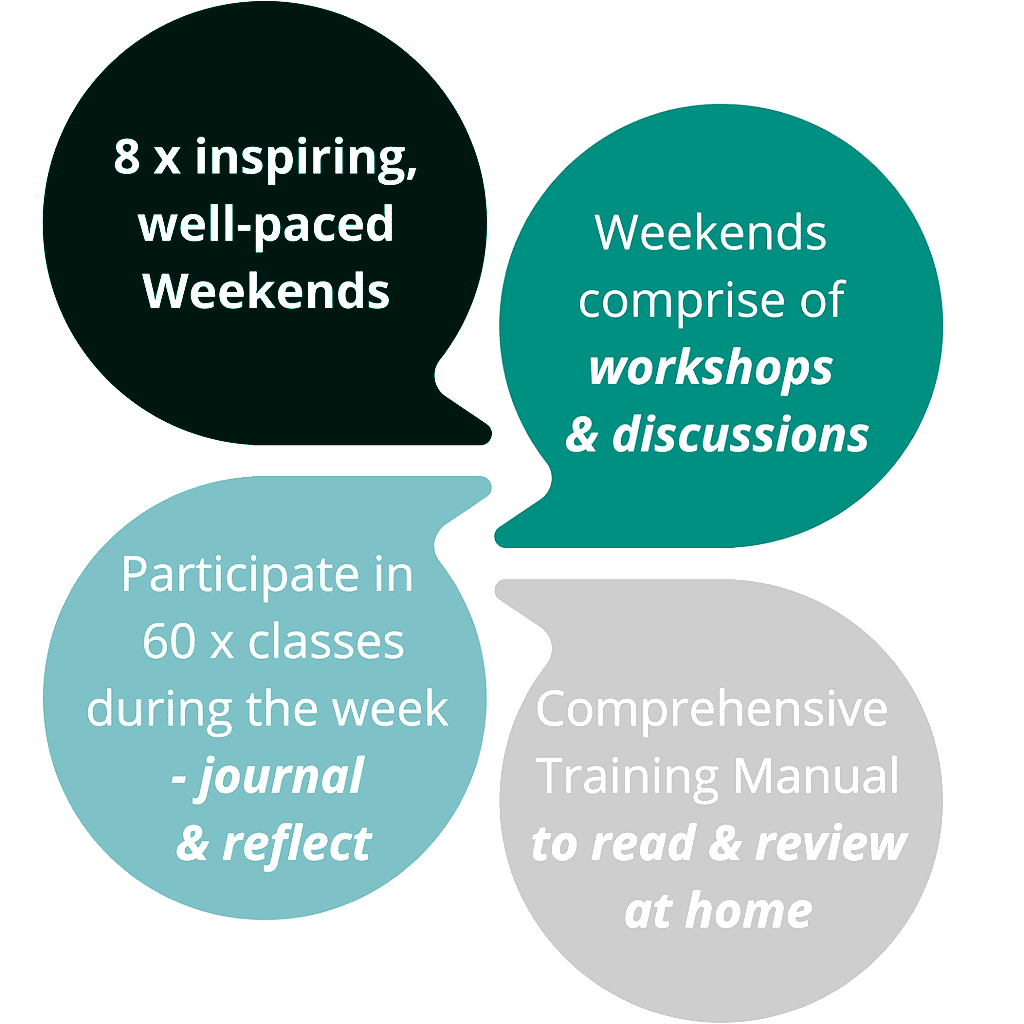 8 x inspiring, well-paced Weekends

Weekends comprise of workshops & discussions

Participate in 60 x classes during the week - journal & reflect

Comprehensive Training Manual to read & review at home